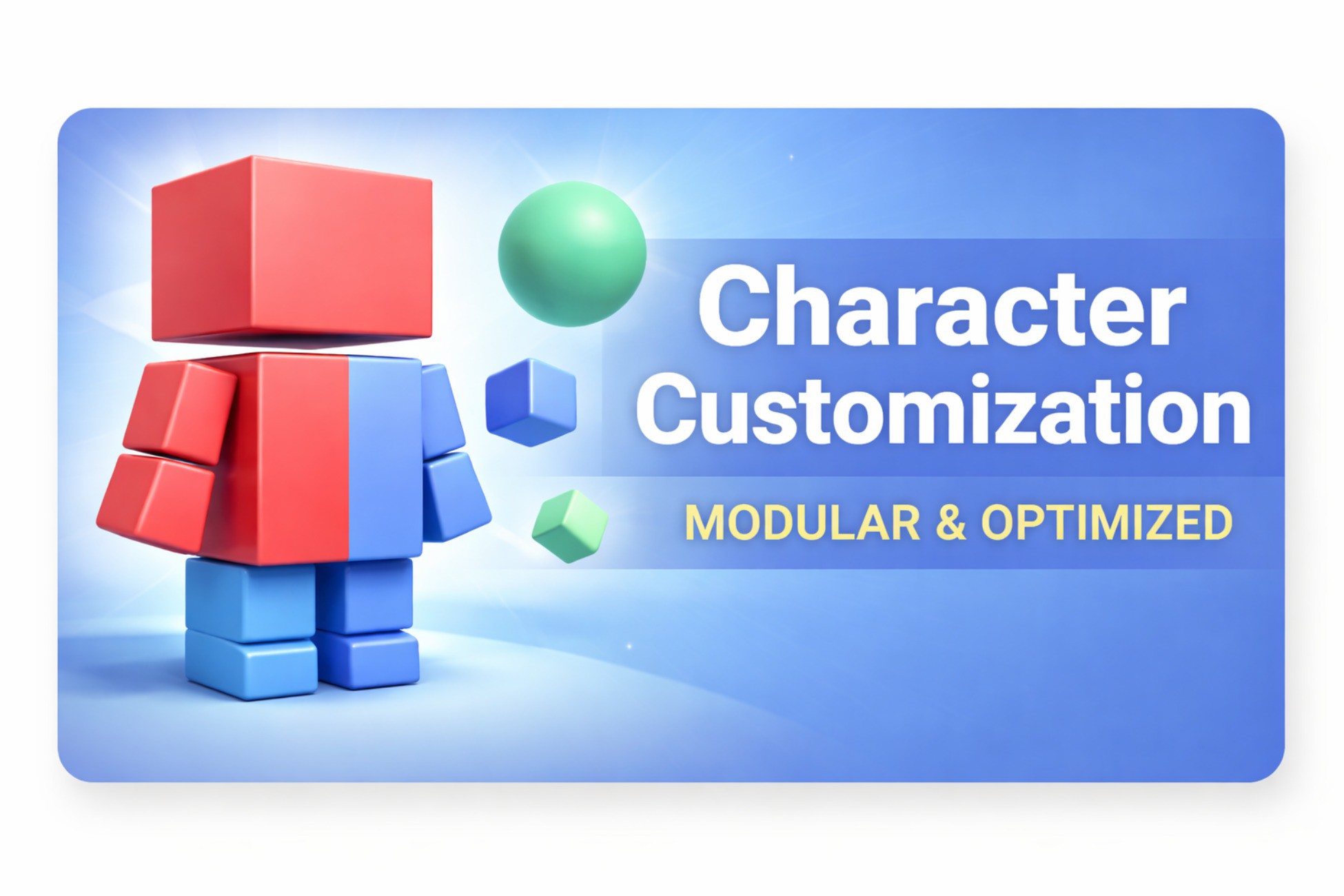 Character Customization

MODULAR & OPTIMIZED